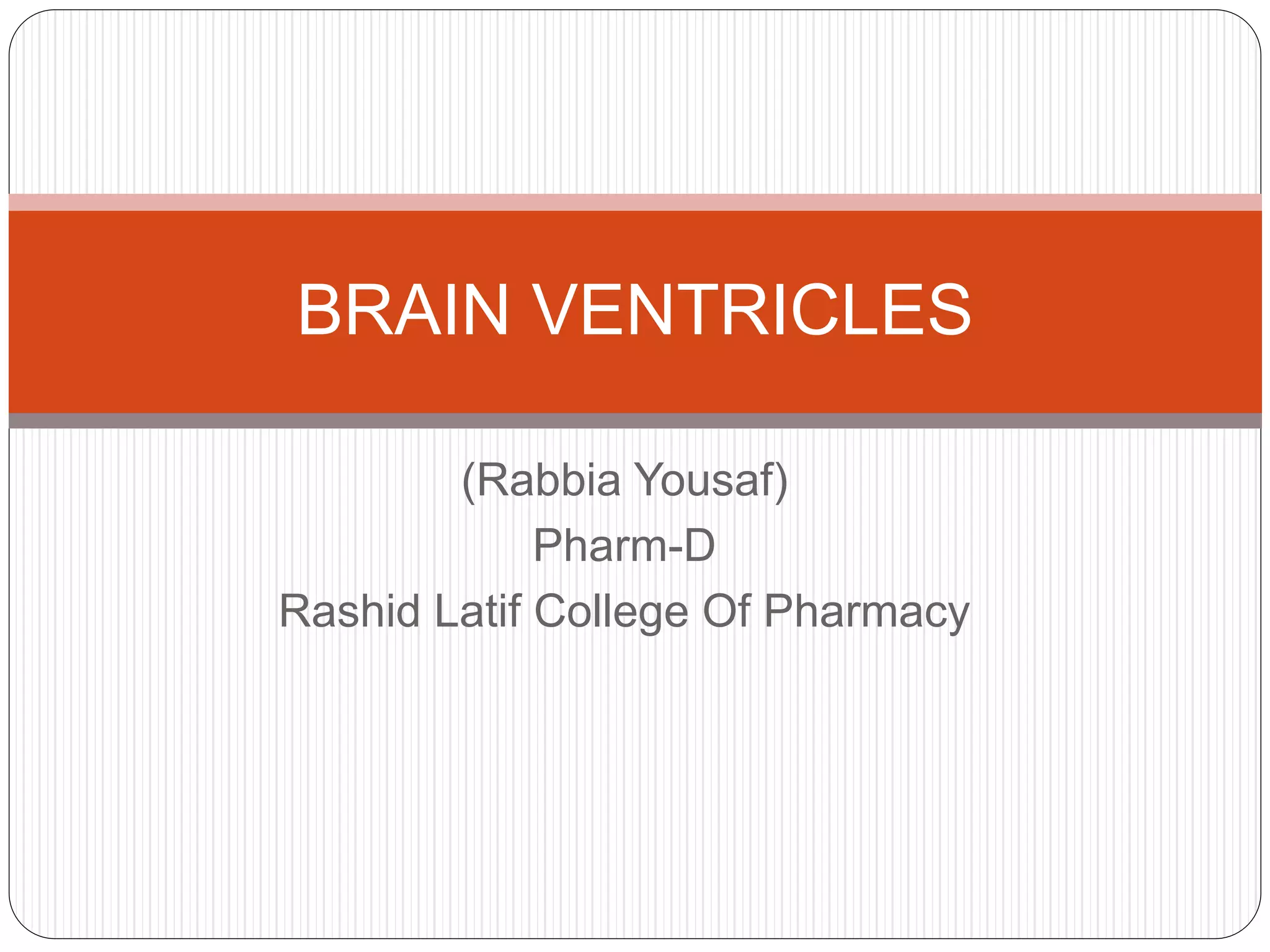 BRAIN VENTRICLES

(Rabbia Yousaf)
Pharm-D
Rashid Latif College Of Pharmacy